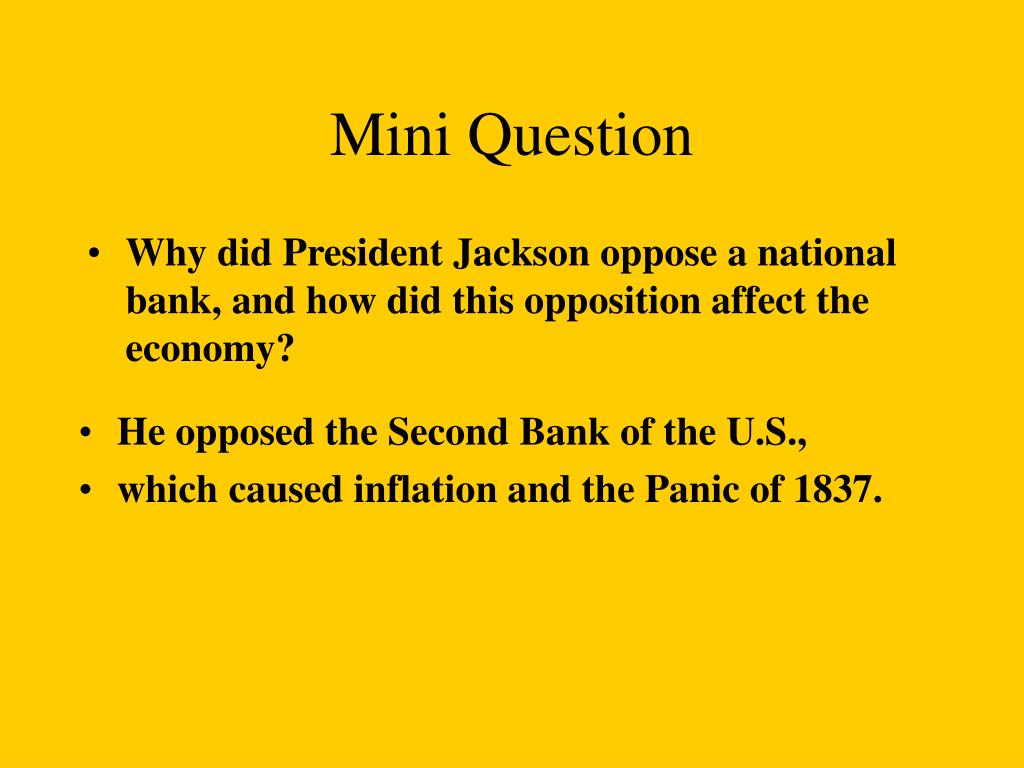 Mini Question

• Why did President Jackson oppose a national bank, and how did this opposition affect the economy?

• He opposed the Second Bank of the U.S.,
• which caused inflation and the Panic of 1837.